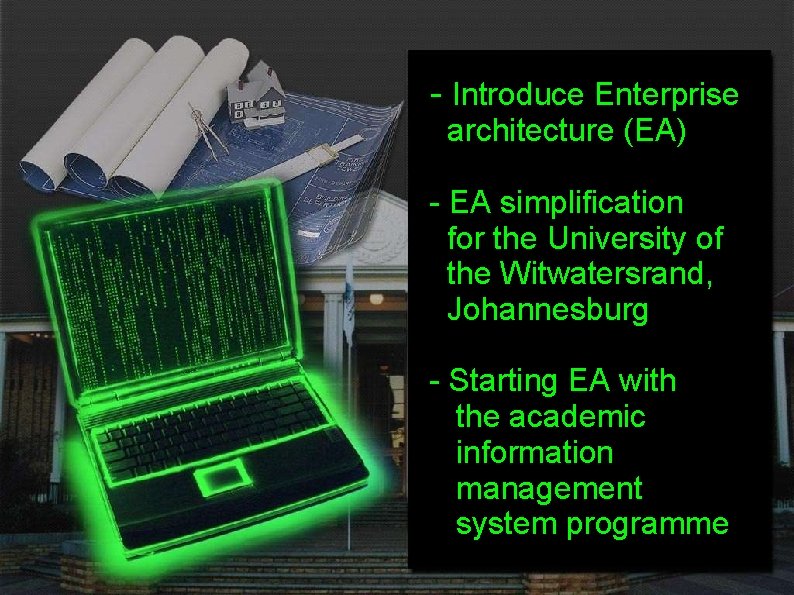 - Introduce Enterprise architecture (EA)

- EA simplification for the University of the Witwatersrand, Johannesburg

- Starting EA with the academic information management system programme